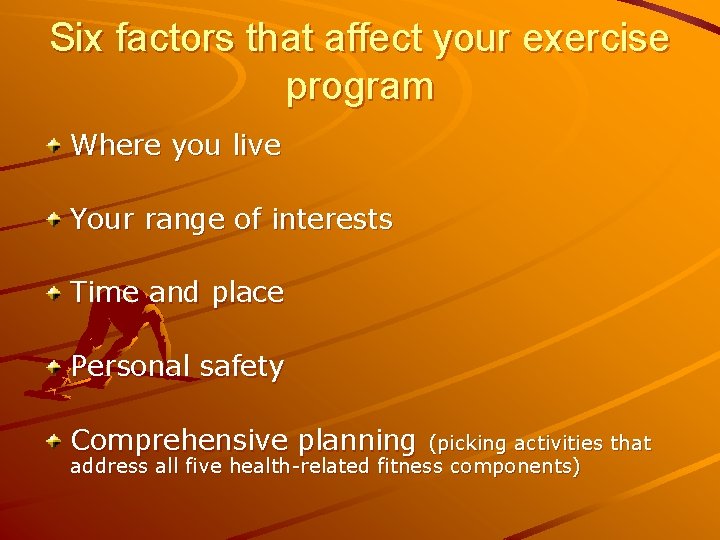 Six factors that affect your exercise program

Where you live

Your range of interests

Time and place

Personal safety

Comprehensive planning (picking activities that address all five health-related fitness components)